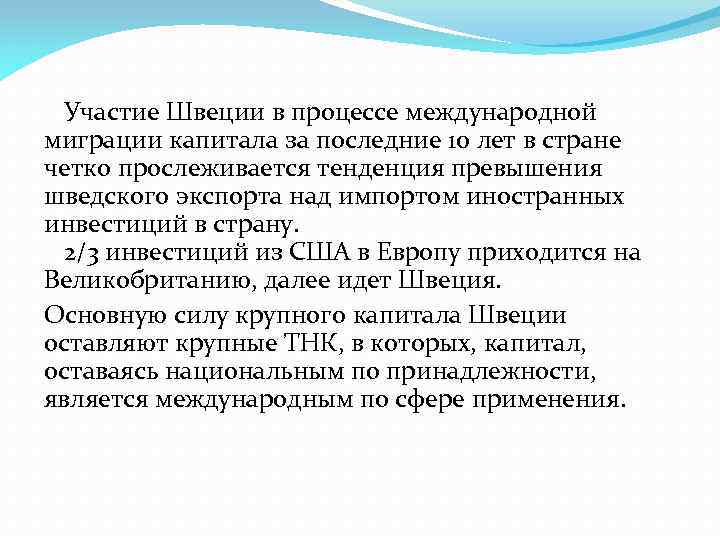 Участие Швеции в процессе международной миграции капитала за последние 10 лет в стране четко прослеживается тенденция превышения шведского экспорта над импортом иностранных инвестиций в страну.
2/3 инвестиций из США в Европу приходится на Великобританию, далее идет Швеция.

Основную силу крупного капитала Швеции оставляют крупные ТНК, в которых, капитал, оставаясь национальным по принадлежности, является международным по сфере применения.